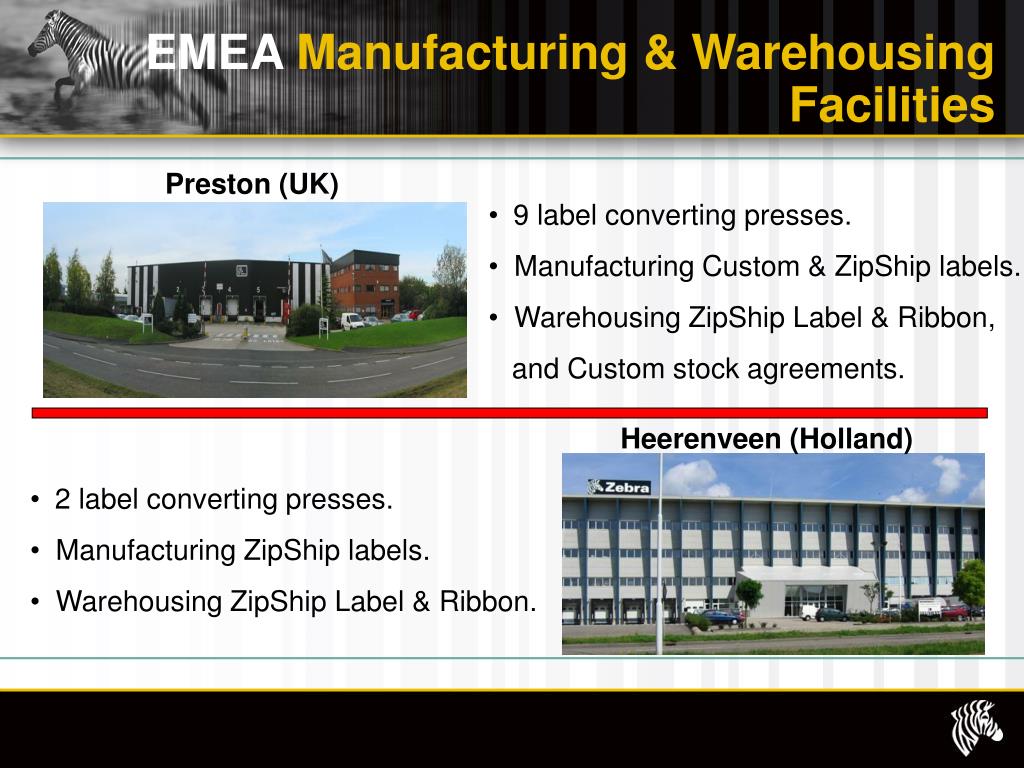 EMEA Manufacturing & Warehousing Facilities

Preston (UK)

• 9 label converting presses.
• Manufacturing Custom & ZipShip labels.
• Warehousing ZipShip Label & Ribbon, and Custom stock agreements.

Heerenveen (Holland)

Zebra

• 2 label converting presses.
• Manufacturing ZipShip labels.
• Warehousing ZipShip Label & Ribbon.